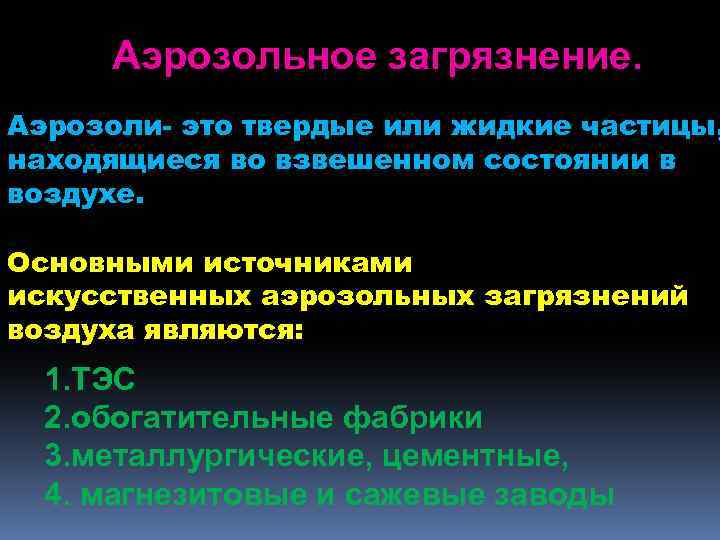 Аэрозольное загрязнение.

Аэрозоли- это твердые или жидкие частицы, находящиеся во взвешенном состоянии в воздухе.

Основными источниками искусственных аэрозольных загрязнений воздуха являются:

1.ТЭС
2.обогатительные фабрики
3.металлургические, цементные,
4. магнезитовые и сажевые заводы